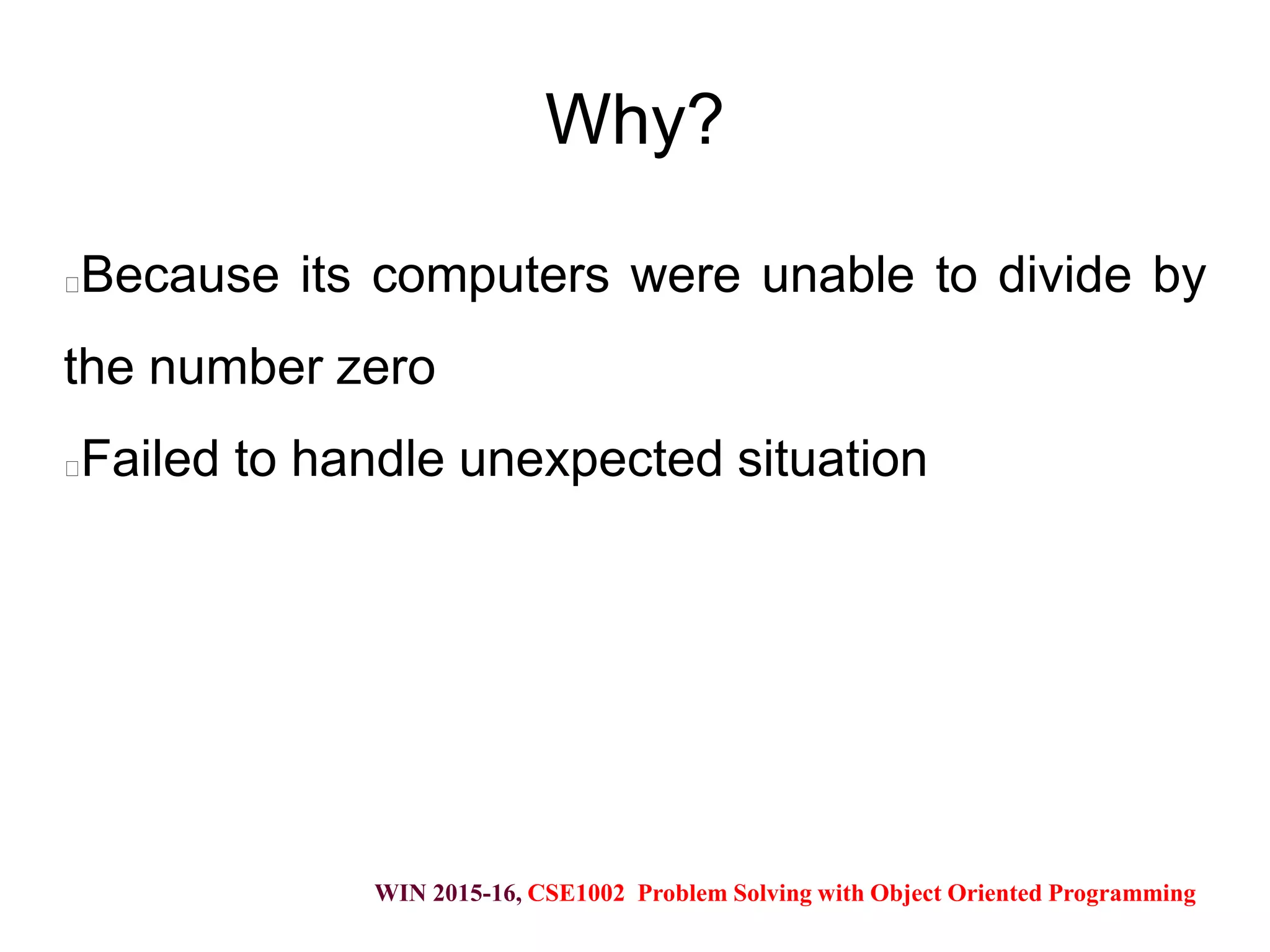 Why?

Because its computers were unable to divide by the number zero

Failed to handle unexpected situation

WIN 2015-16, CSE1002 Problem Solving with Object Oriented Programming